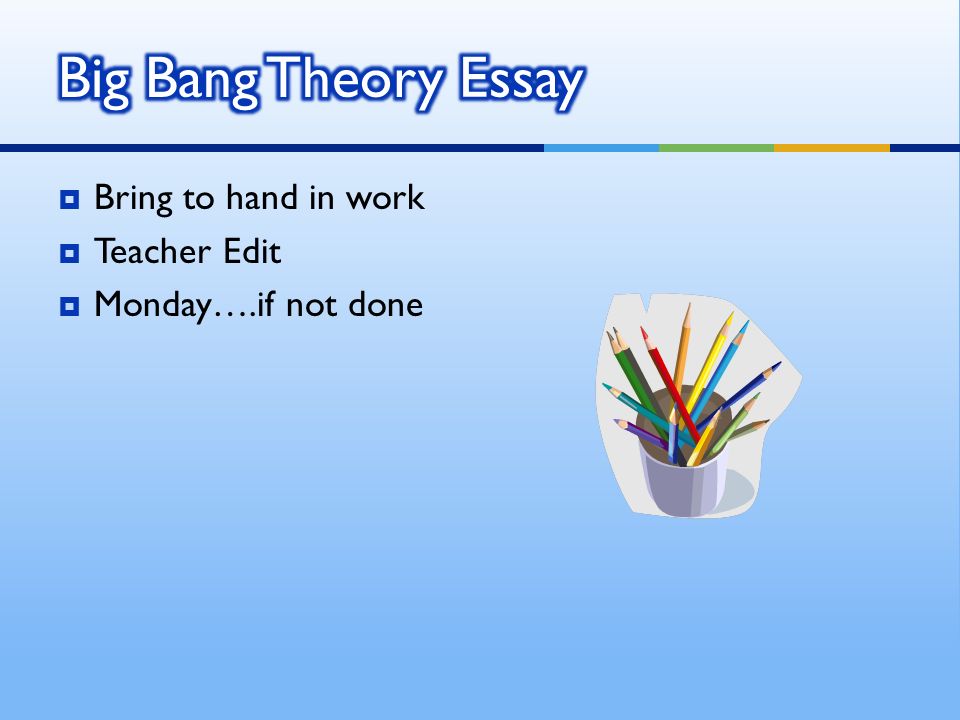 Big Bang Theory Essay

Bring to hand in work
Teacher Edit
Monday….if not done